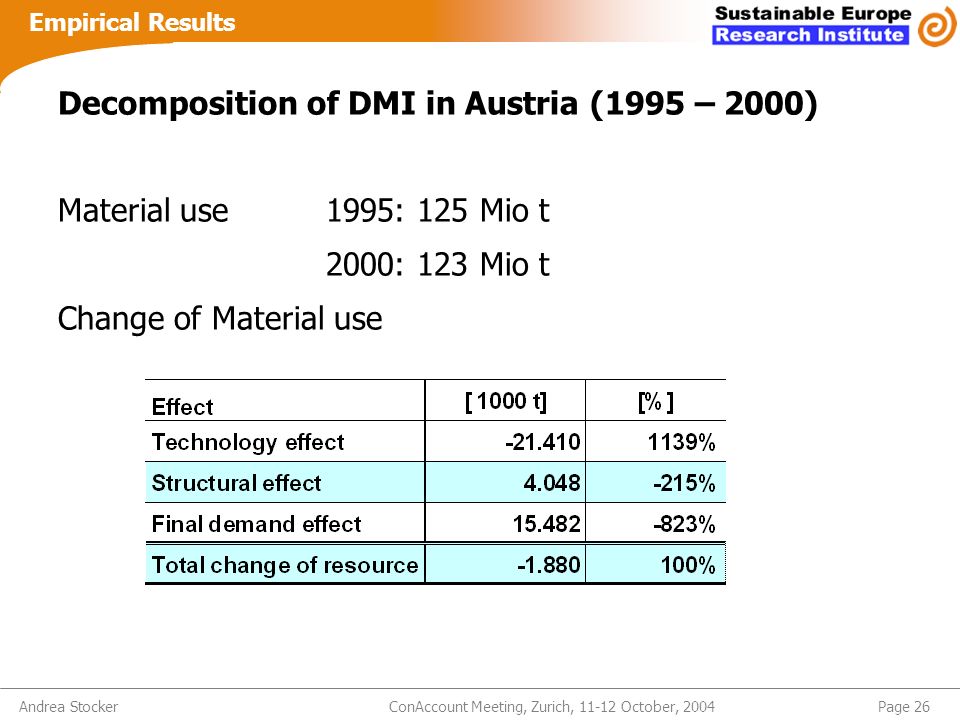 Empirical Results

Sustainable Europe
Research Institute

Decomposition of DMI in Austria (1995 – 2000)

Material use 1995: 125 Mio t

2000: 123 Mio t

Change of Material use

| Effect | [ 1000 t] | [% ] |
|---|---|---|
| Technology effect | -21.410 | 1139% |
| Structural effect | 4.048 | -215% |
| Final demand effect | 15.482 | -823% |
| Total change of resource | -1.880 | 100% |

Andrea Stocker ConAccount Meeting, Zurich, 11-12 October, 2004 Page 26